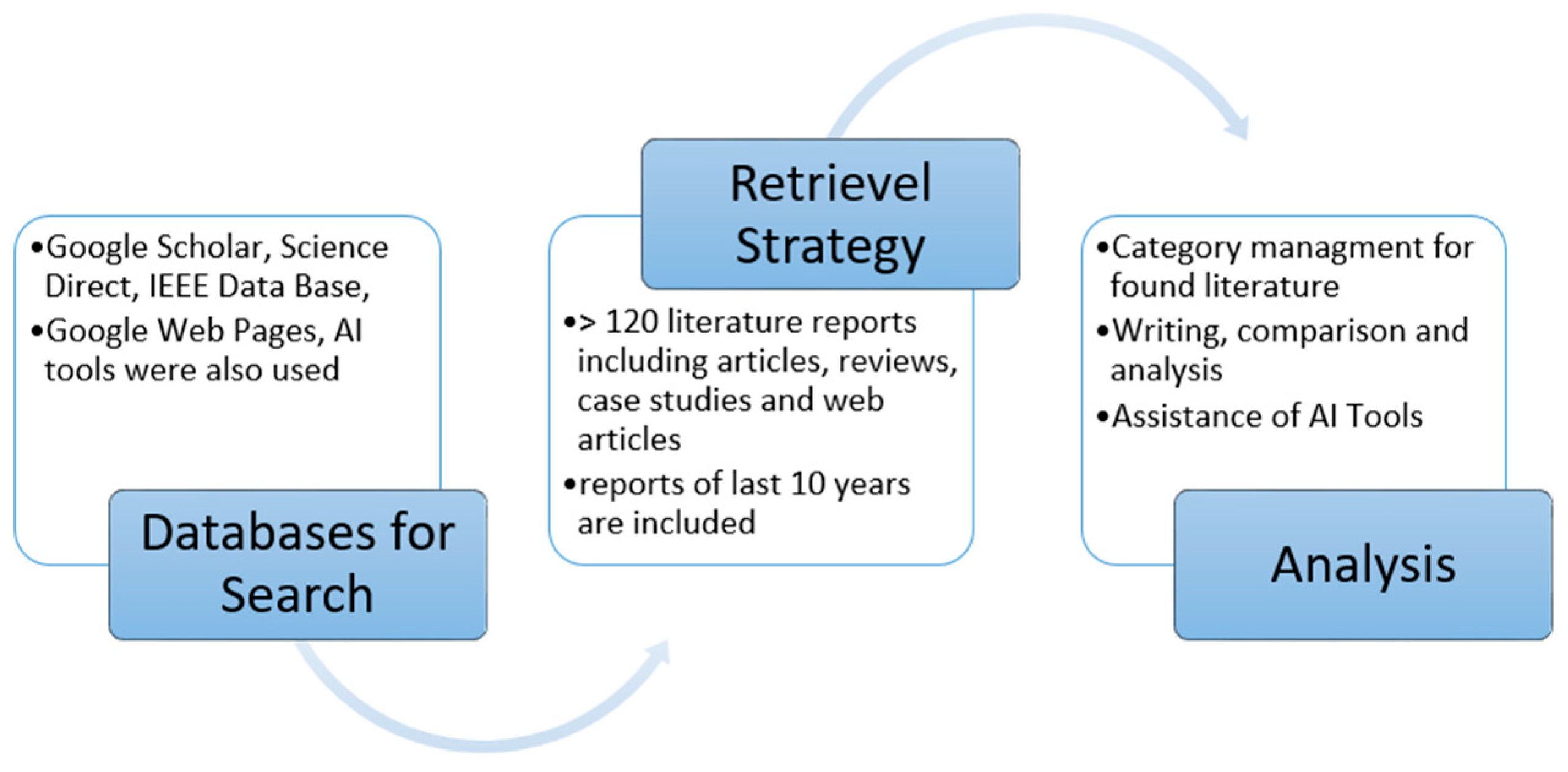 •Google Scholar, Science Direct, IEEE Data Base,
•Google Web Pages, AI tools were also used

Databases for Search

Retrievel Strategy

•> 120 literature reports including articles, reviews, case studies and web articles
•reports of last 10 years are included

•Category managment for found literature
•Writing, comparison and analysis
•Assistance of AI Tools

Analysis